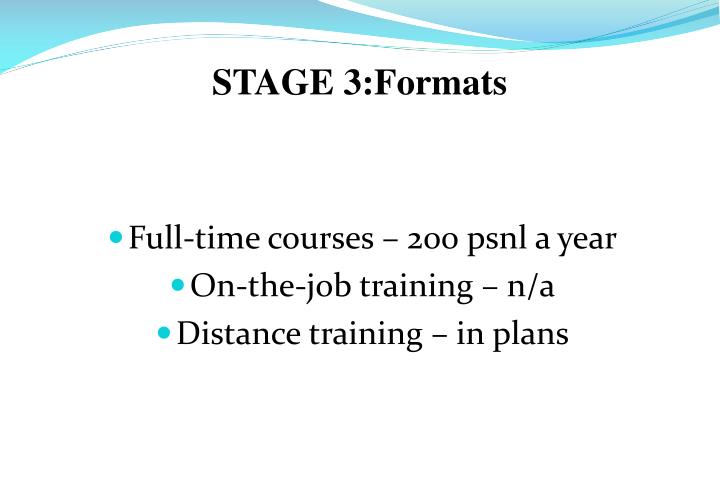 STAGE 3:Formats

- Full-time courses – 200 psnl a year
- On-the-job training – n/a
- Distance training – in plans